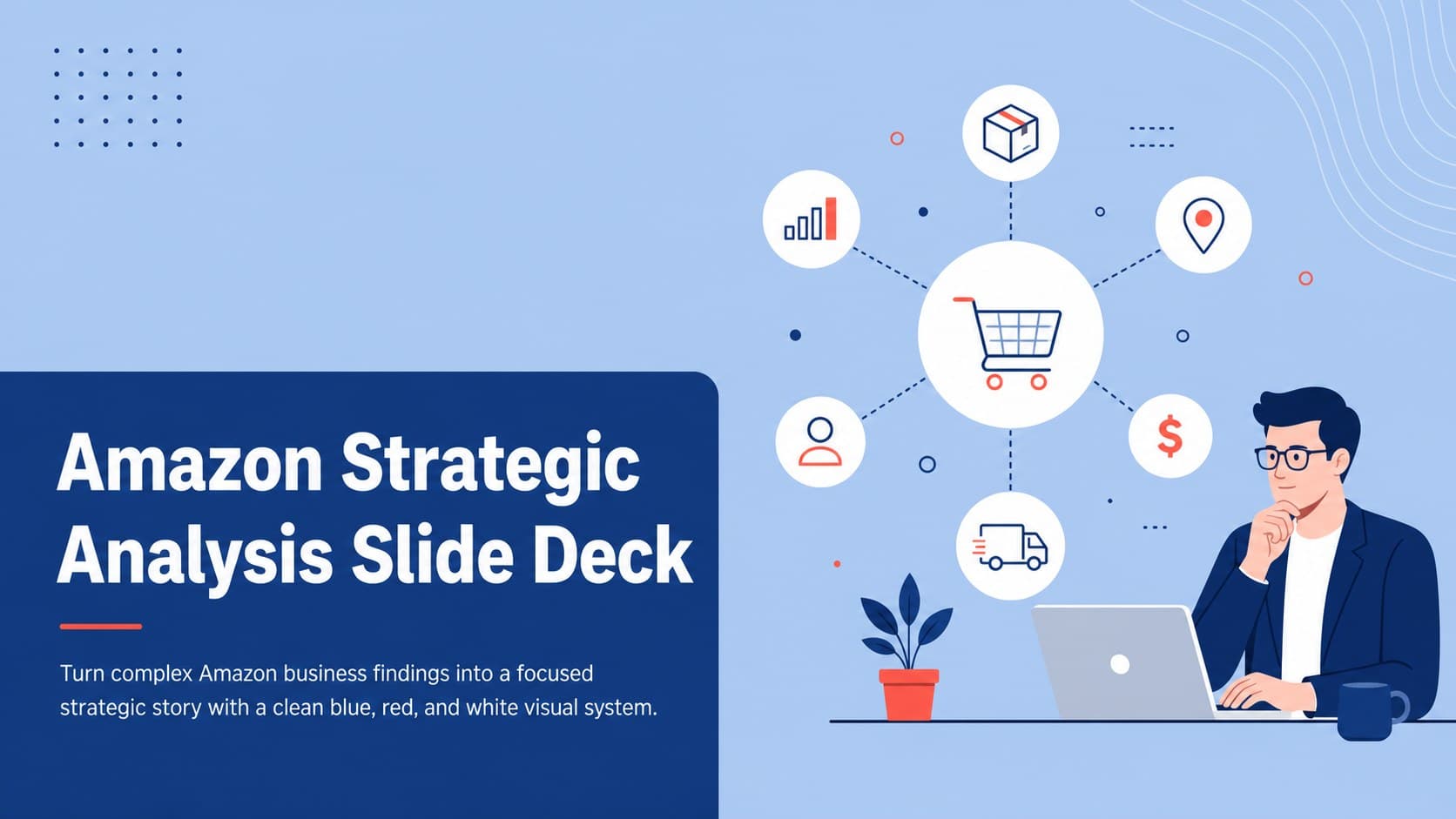 Amazon Strategic Analysis Slide Deck

Turn complex Amazon business findings into a focused strategic story with a clean blue, red, and white visual system.

$